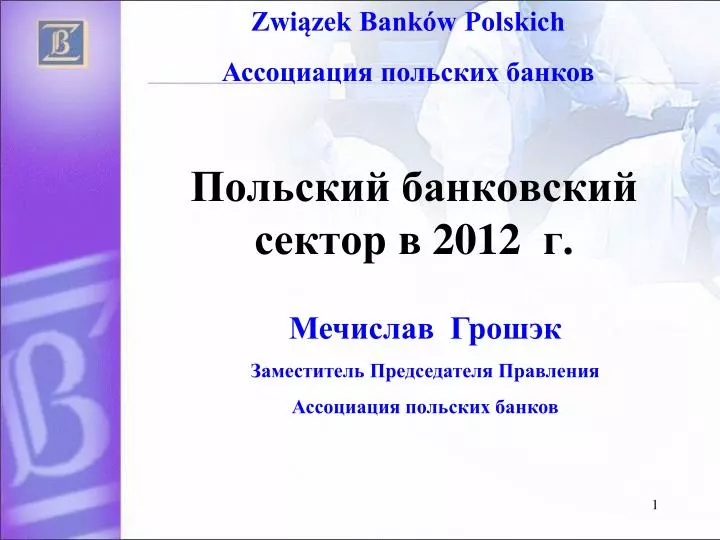 Związek Banków Polskich

Ассоциация польских банков

Польский банковский сектор в 2012 г.

Мечислав Грошэк

Заместитель Председателя Правления

Ассоциация польских банков

1